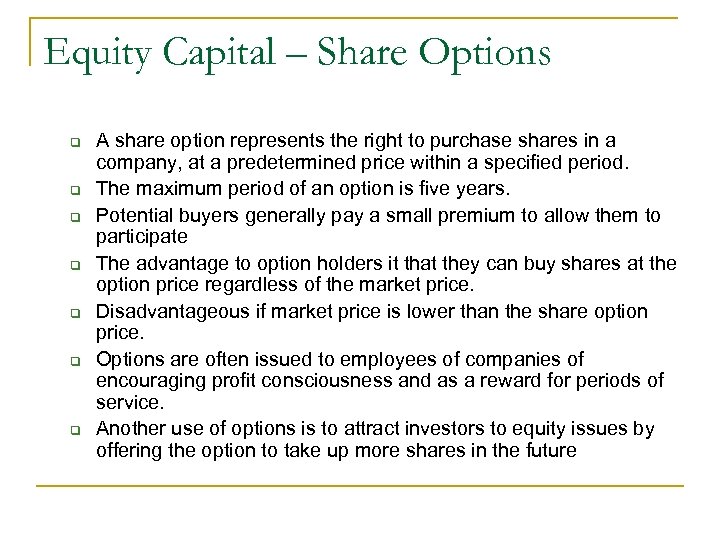 Equity Capital – Share Options

- A share option represents the right to purchase shares in a company, at a predetermined price within a specified period.
- The maximum period of an option is five years.
- Potential buyers generally pay a small premium to allow them to participate
- The advantage to option holders it that they can buy shares at the option price regardless of the market price.
- Disadvantageous if market price is lower than the share option price.
- Options are often issued to employees of companies of encouraging profit consciousness and as a reward for periods of service.
- Another use of options is to attract investors to equity issues by offering the option to take up more shares in the future